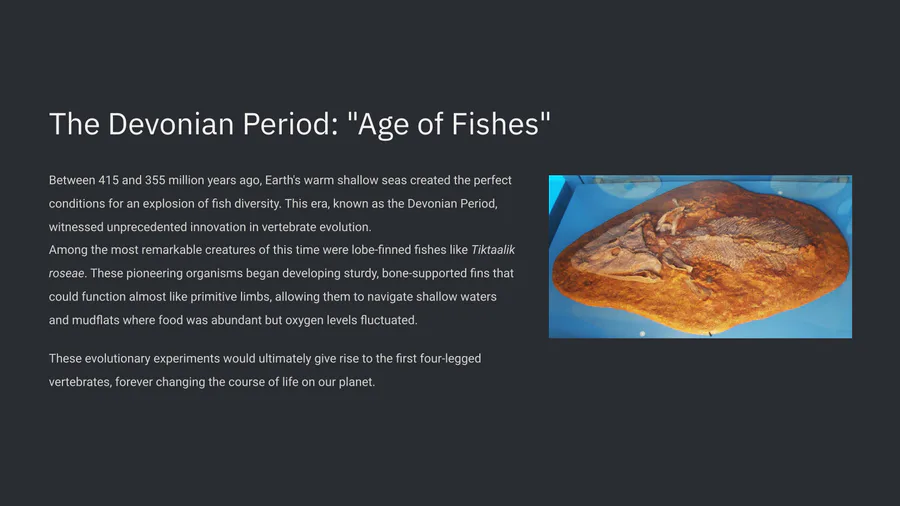 The Devonian Period: "Age of Fishes"

Between 415 and 355 million years ago, Earth's warm shallow seas created the perfect conditions for an explosion of fish diversity. This era, known as the Devonian Period, witnessed unprecedented innovation in vertebrate evolution.
Among the most remarkable creatures of this time were lobe-finned fishes like Tiktaalik roseae. These pioneering organisms began developing sturdy, bone-supported fins that could function almost like primitive limbs, allowing them to navigate shallow waters and mudflats where food was abundant but oxygen levels fluctuated.

These evolutionary experiments would ultimately give rise to the first four-legged vertebrates, forever changing the course of life on our planet.